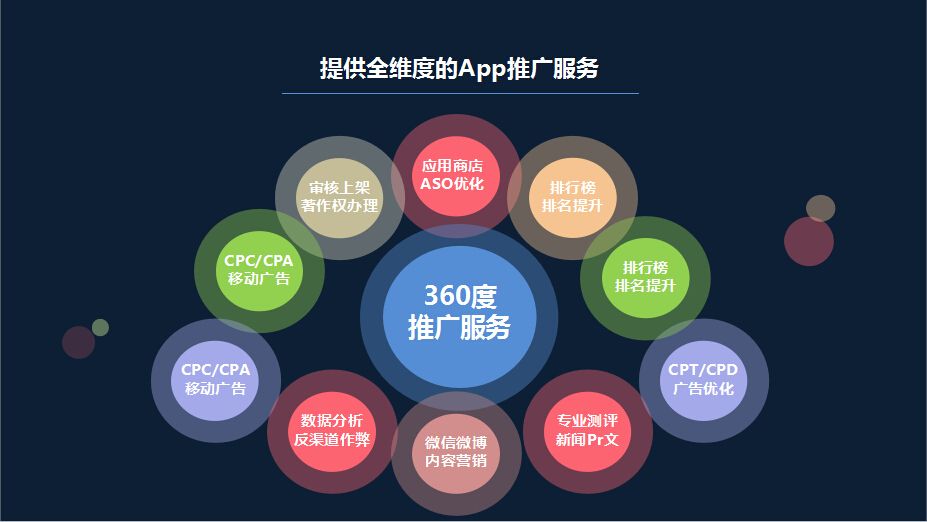 提供全维度的App推广服务

审核上架
著作权办理

应用商店
ASO优化

排行榜
排名提升

CPC/CPA
移动广告

360度
推广服务

排行榜
排名提升

CPC/CPA
移动广告

CPT/CPD
广告优化

数据分析
反渠道作弊

微信微博
内容营销

专业测评
新闻Pr文